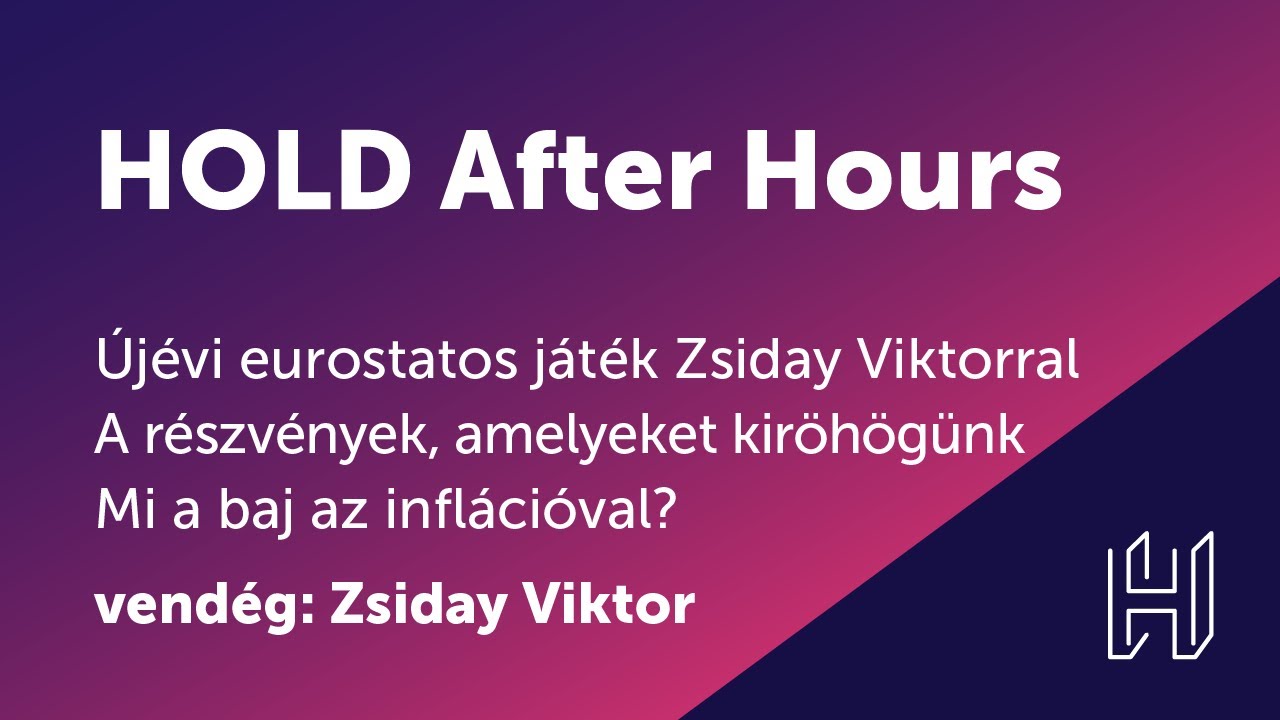 HOLD After Hours

Újévi eurostatos játék Zsiday Viktorral
A részvények, amelyeket kiröhögünk
Mi a baj az inflációval?

vendég: Zsiday Viktor

H